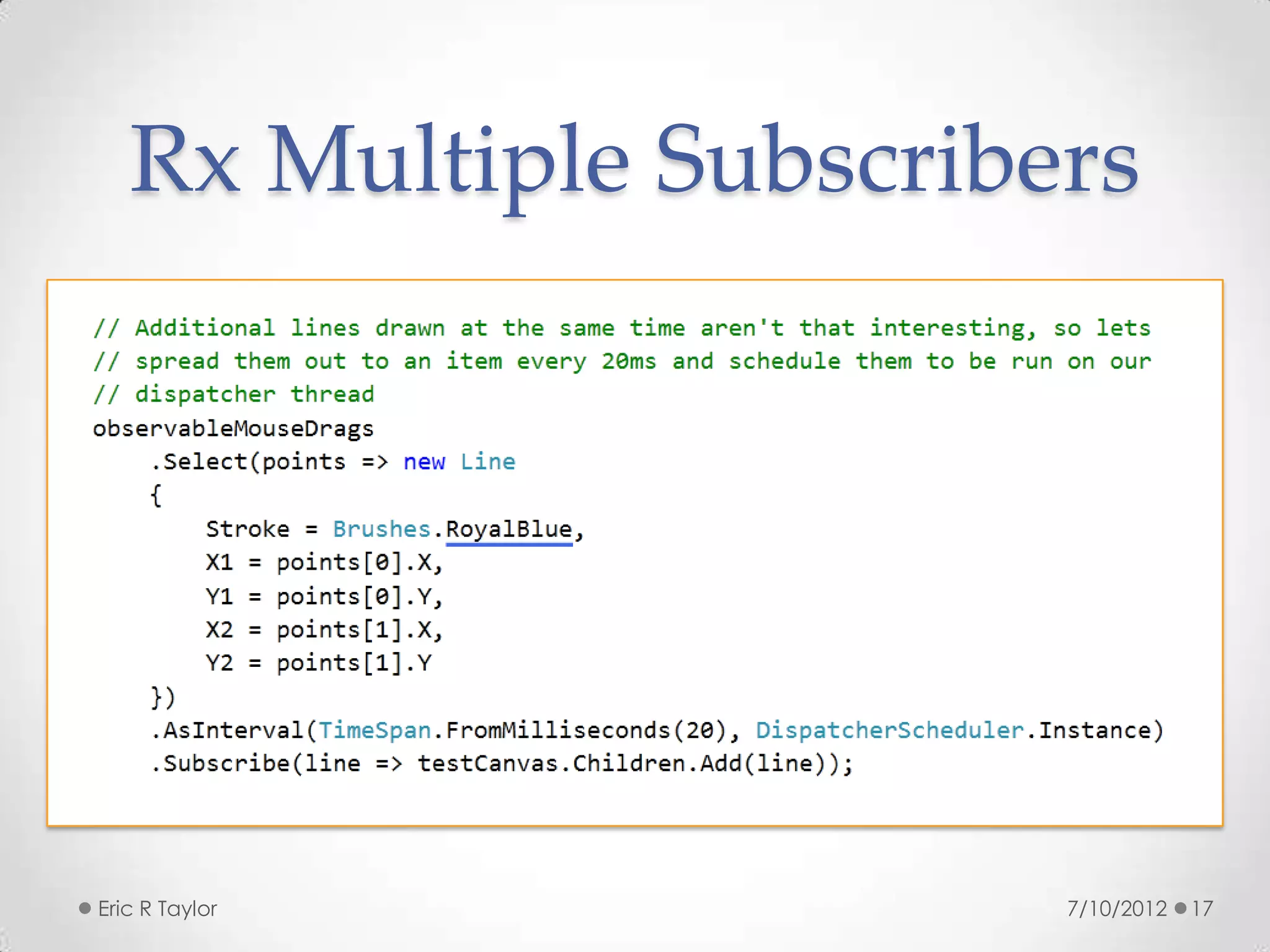 Rx Multiple Subscribers

// Additional lines drawn at the same time aren't that interesting, so lets
// spread them out to an item every 20ms and schedule them to be run on our
// dispatcher thread
observableMouseDrags
    .Select(points => new Line
    {
        Stroke = Brushes.RoyalBlue,
        X1 = points[0].X,
        Y1 = points[0].Y,
        X2 = points[1].X,
        Y2 = points[1].Y
    })
    .AsInterval(TimeSpan.FromMilliseconds(20), DispatcherScheduler.Instance)
    .Subscribe(line => testCanvas.Children.Add(line));

Eric R Taylor

7/10/2012 17